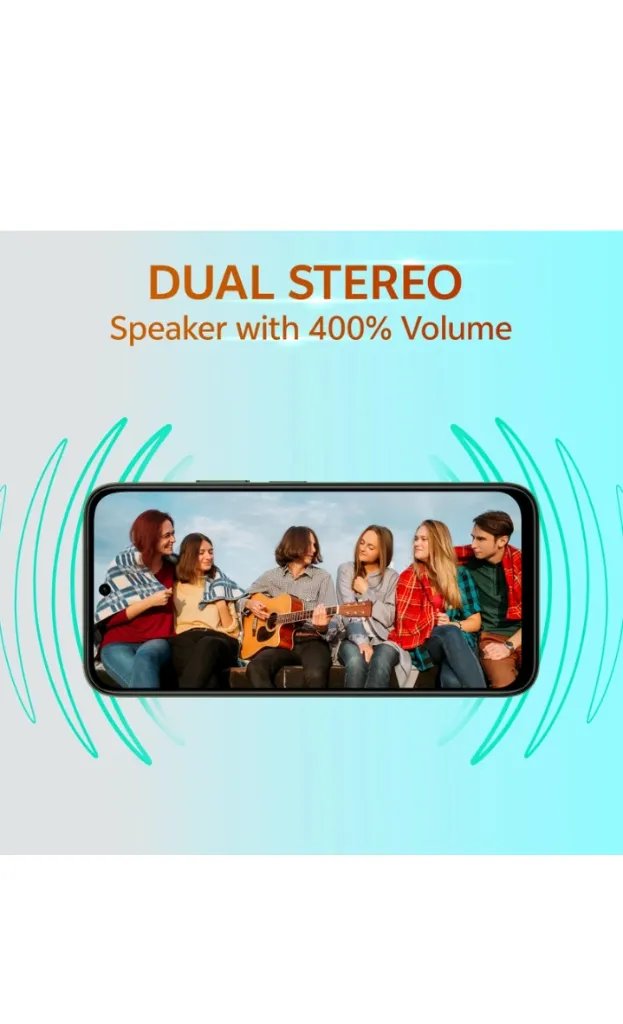 DUAL STEREO
Speaker with 400% Volume